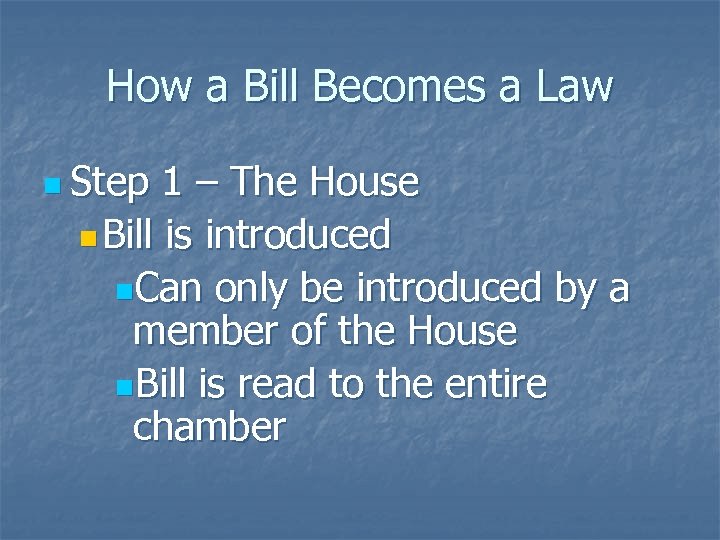 How a Bill Becomes a Law

Step 1 – The House

Bill is introduced

Can only be introduced by a member of the House

Bill is read to the entire chamber